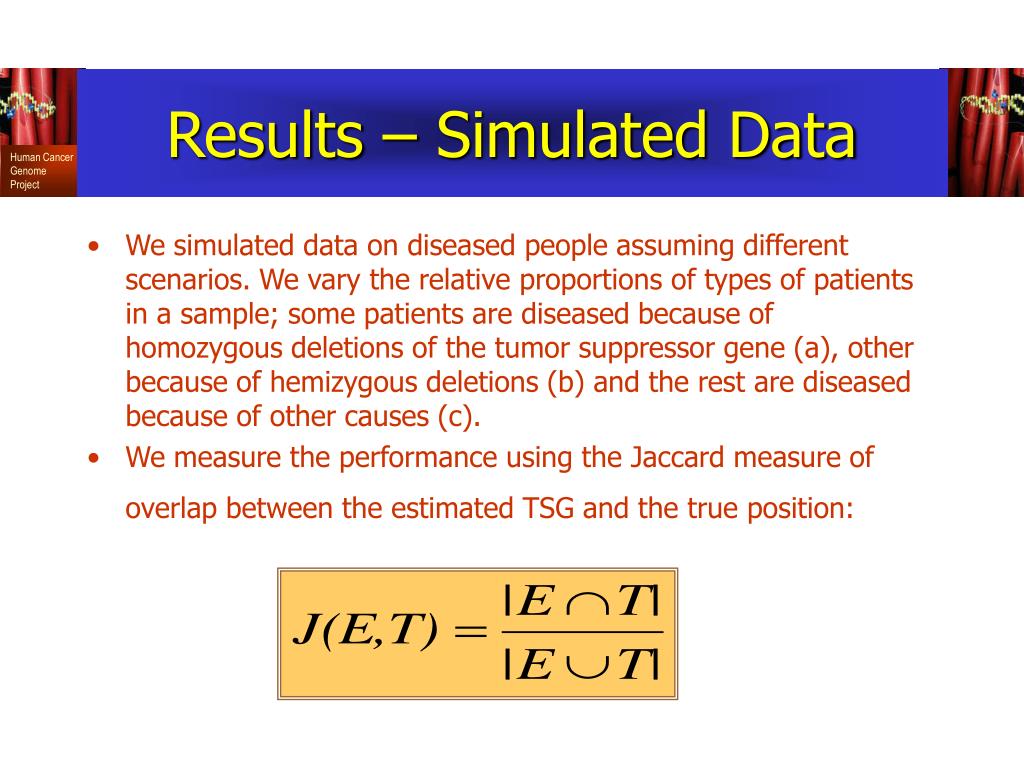 Human Cancer Genome Project

Results – Simulated Data

• We simulated data on diseased people assuming different scenarios. We vary the relative proportions of types of patients in a sample; some patients are diseased because of homozygous deletions of the tumor suppressor gene (a), other because of hemizygous deletions (b) and the rest are diseased because of other causes (c).
• We measure the performance using the Jaccard measure of overlap between the estimated TSG and the true position:

$J(E,T) = \frac{|E \cap T|}{|E \cup T|}$